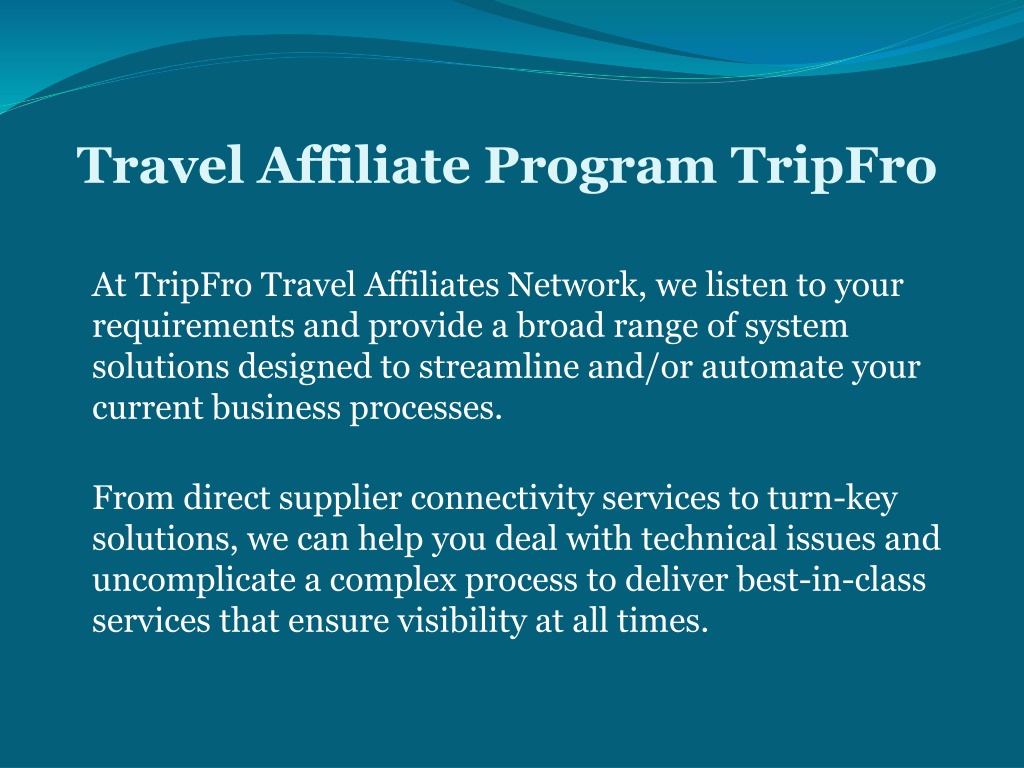 Travel Affiliate Program TripFro

At TripFro Travel Affiliates Network, we listen to your requirements and provide a broad range of system solutions designed to streamline and/or automate your current business processes.

From direct supplier connectivity services to turn-key solutions, we can help you deal with technical issues and uncomplicate a complex process to deliver best-in-class services that ensure visibility at all times.